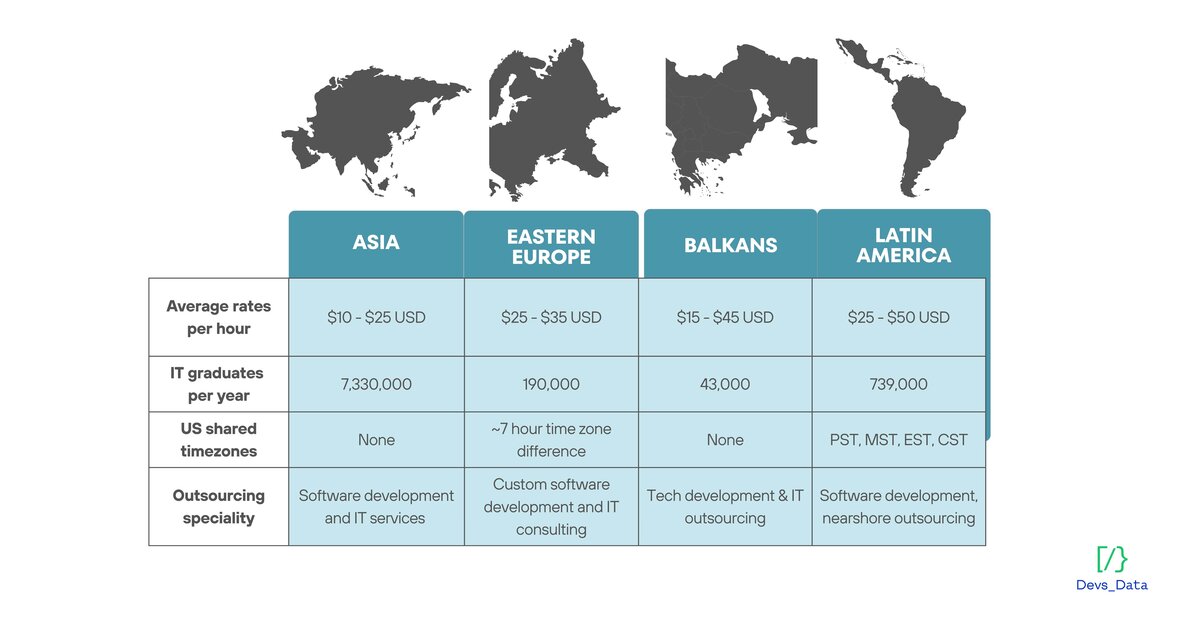 | | ASIA | EASTERN EUROPE | BALKANS | LATIN AMERICA |
|---|---|---|---|---|
| Average rates per hour | \$10 - \$25 USD | \$25 - \$35 USD | \$15 - \$45 USD | \$25 - \$50 USD |
| IT graduates per year | 7,330,000 | 190,000 | 43,000 | 739,000 |
| US shared timezones | None | ~7 hour time zone difference | None | PST, MST, EST, CST |
| Outsourcing speciality | Software development and IT services | Custom software development and IT consulting | Tech development & IT outsourcing | Software development, nearshore outsourcing |

[/}
Devs_Data